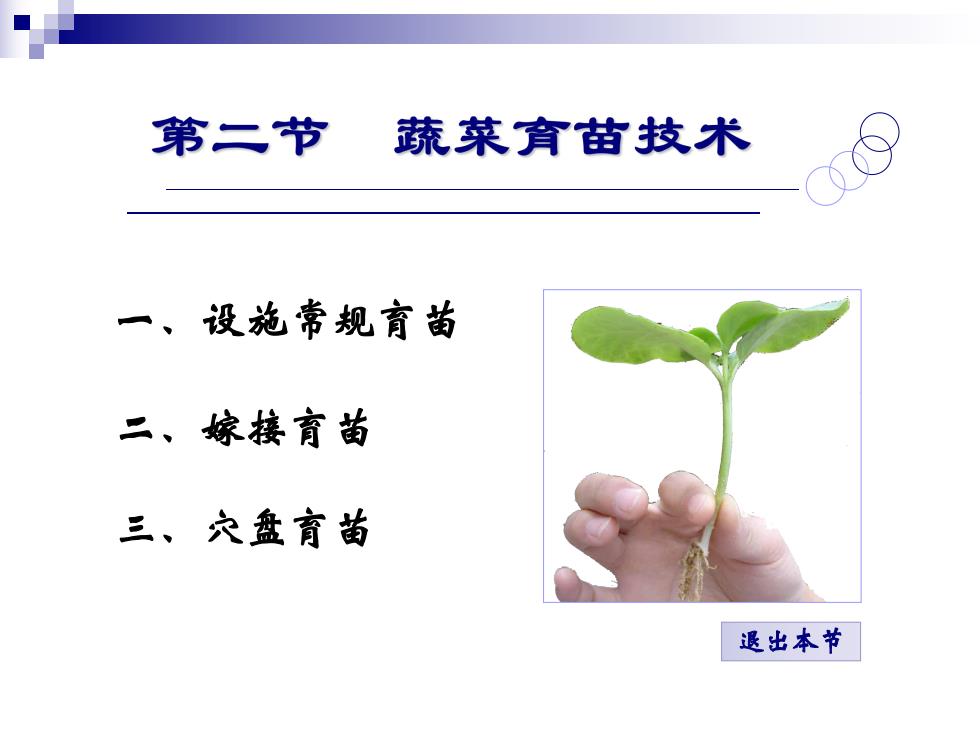 第二节　蔬菜育苗技术

一、设施常规育苗

二、嫁接育苗

三、穴盘育苗

退出本节